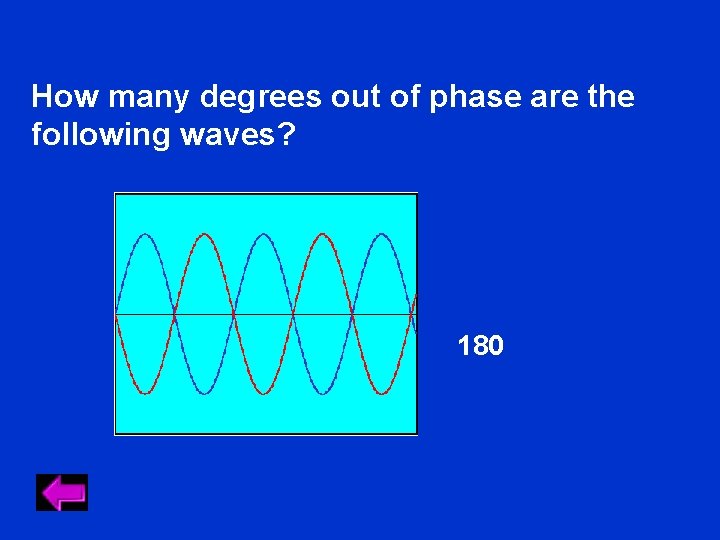 How many degrees out of phase are the following waves?

180